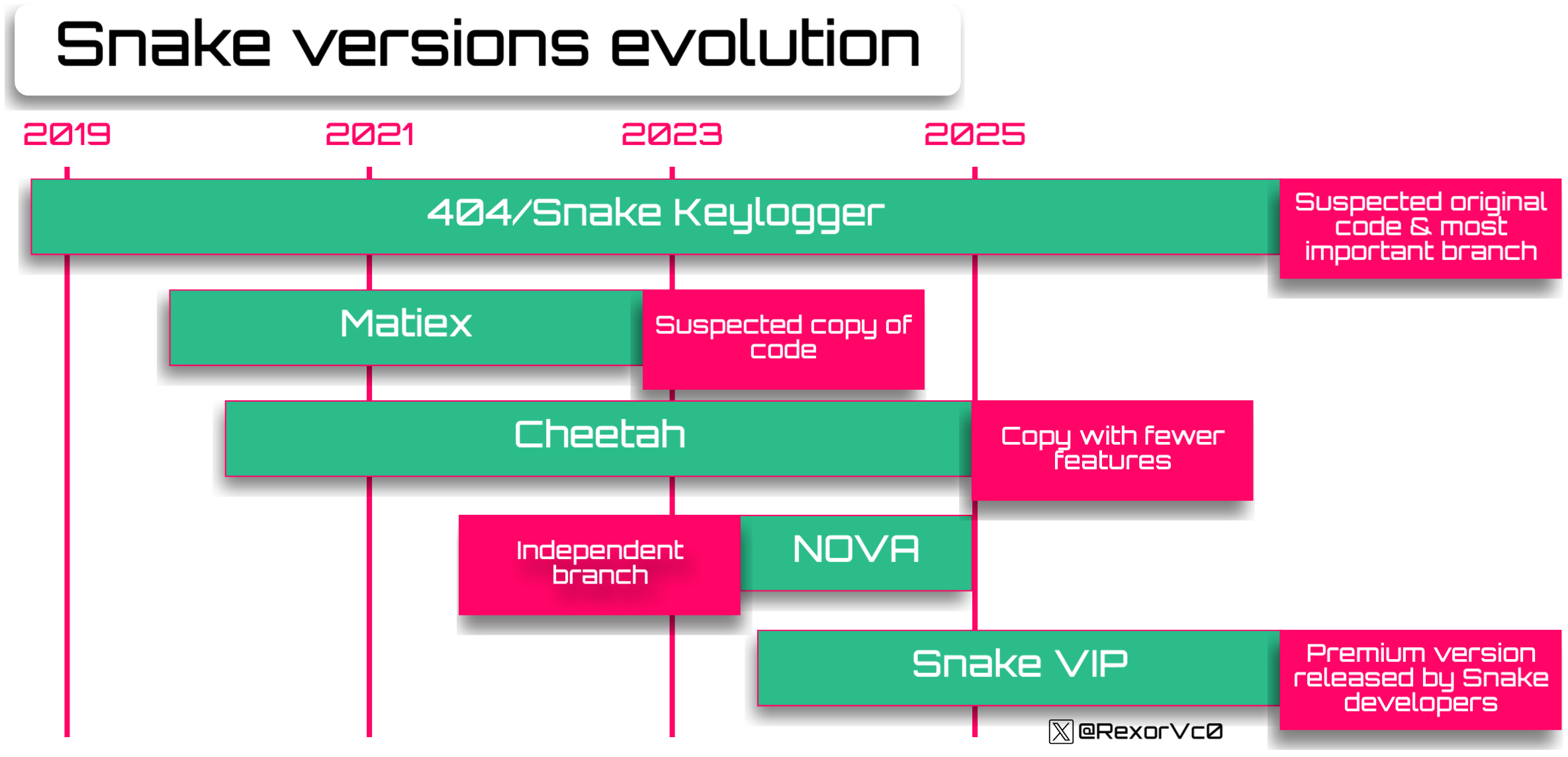 Snake versions evolution

2019 2021 2023 2025

404/Snake Keylogger

Suspected original code & most important branch

Matiex

Suspected copy of code

Cheetah

Copy with fewer features

Independent branch

NOVA

Snake VIP

Premium version released by Snake developers

@RexorVc0